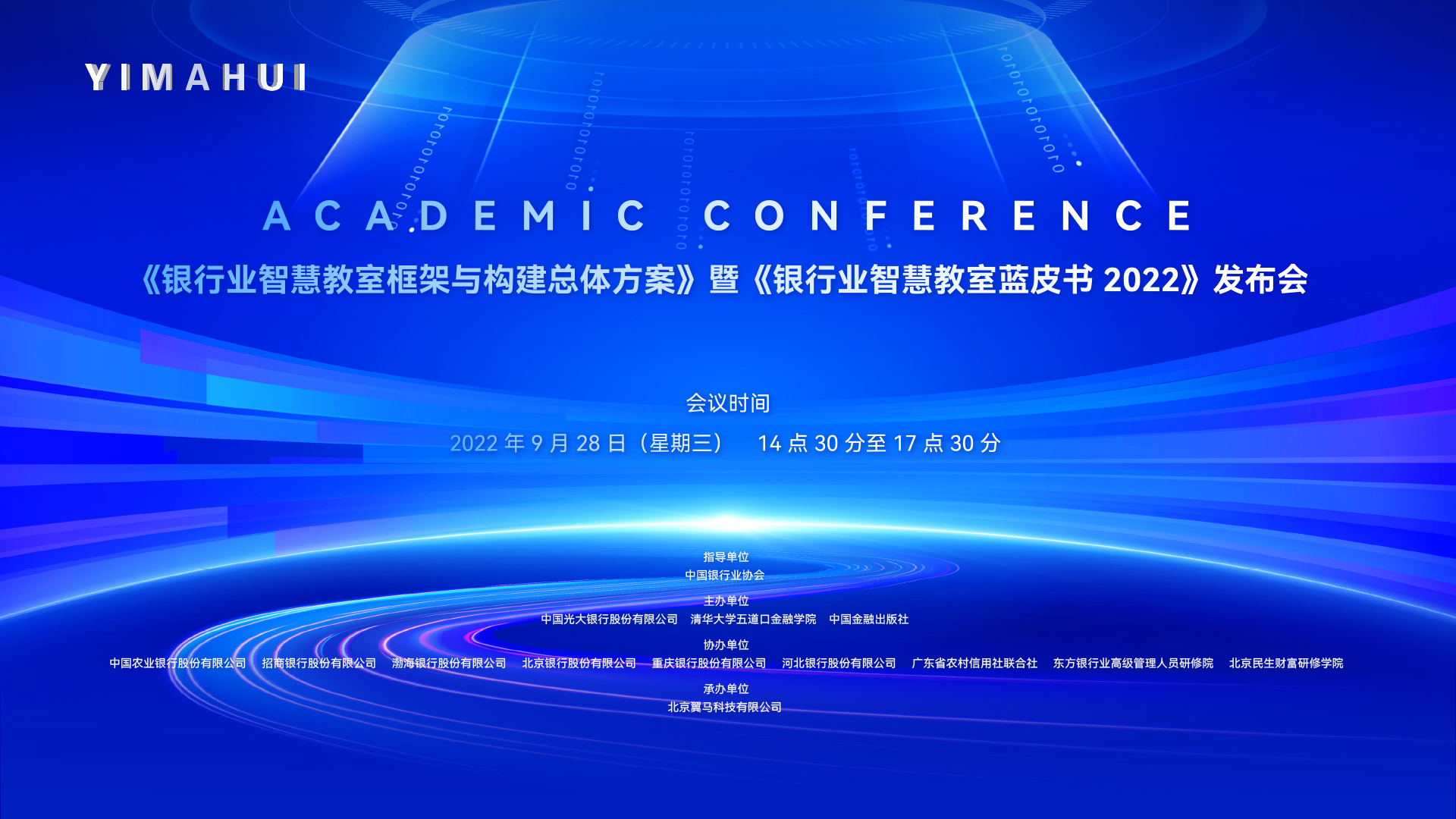 YIMAHUI

ACADEMIC CONFERENCE

《银行业智慧教室框架与构建总体方案》暨《银行业智慧教室蓝皮书 2022》发布会

会议时间

2022 年 9 月 28 日（星期三） 14 点 30 分至 17 点 30 分

指导单位

中国银行业协会

主办单位

中国光大银行股份有限公司 清华大学五道口金融学院 中国金融出版社

协办单位

中国农业银行股份有限公司 招商银行股份有限公司 渤海银行股份有限公司 北京银行股份有限公司 重庆银行股份有限公司 河北银行股份有限公司 广东省农村信用社联合社 东方银行业高级管理人员研修院 北京民生财富研修学院

承办单位

北京翼马科技有限公司